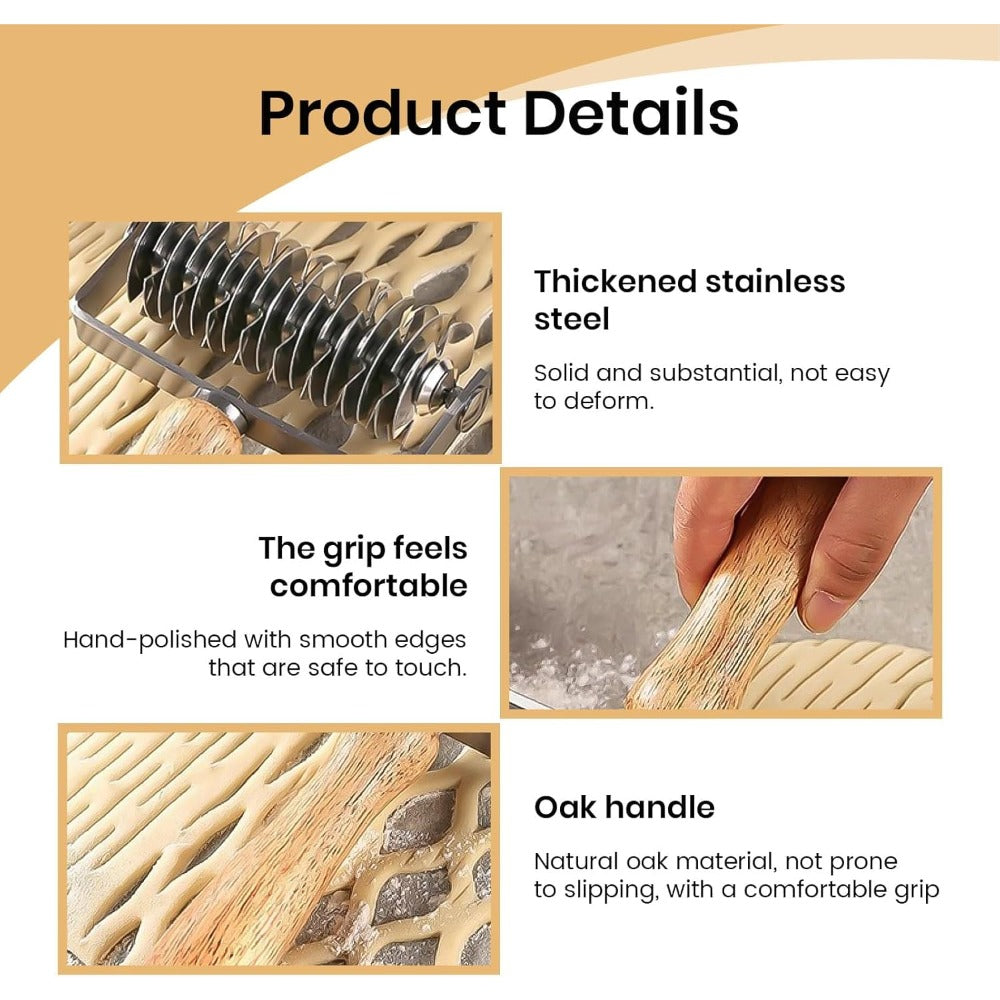 Product Details

Thickened stainless steel

Solid and substantial, not easy to deform.

The grip feels comfortable

Hand-polished with smooth edges that are safe to touch.

Oak handle

Natural oak material, not prone to slipping, with a comfortable grip